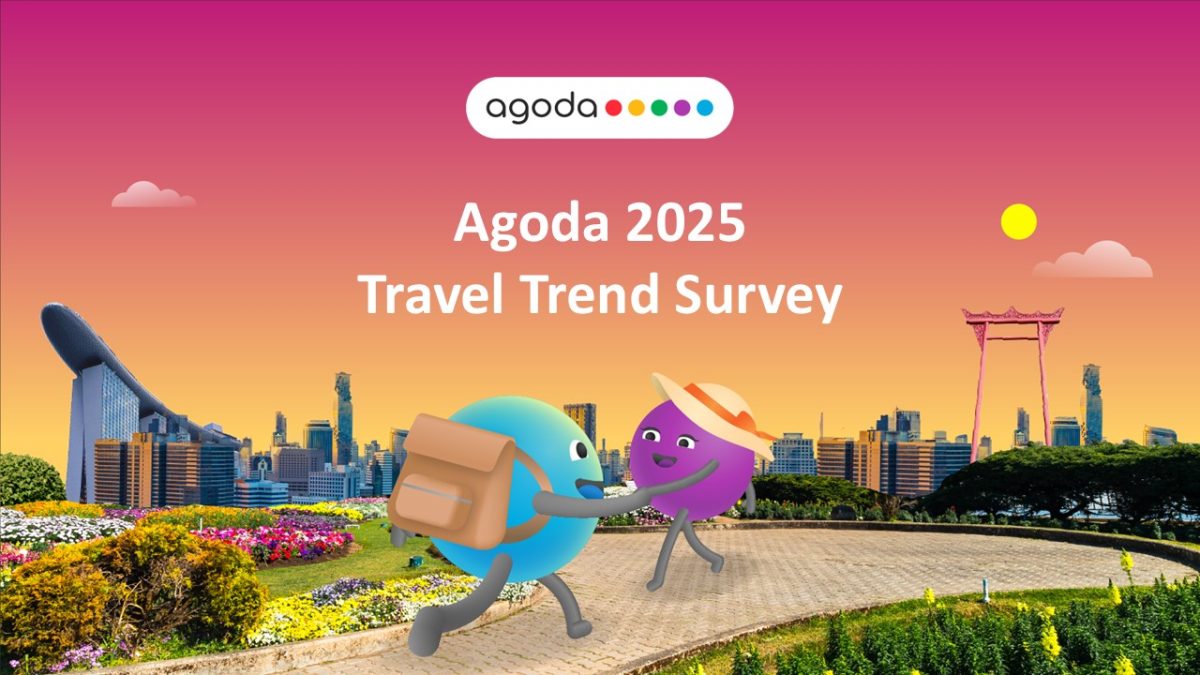 agoda

Agoda 2025
Travel Trend Survey